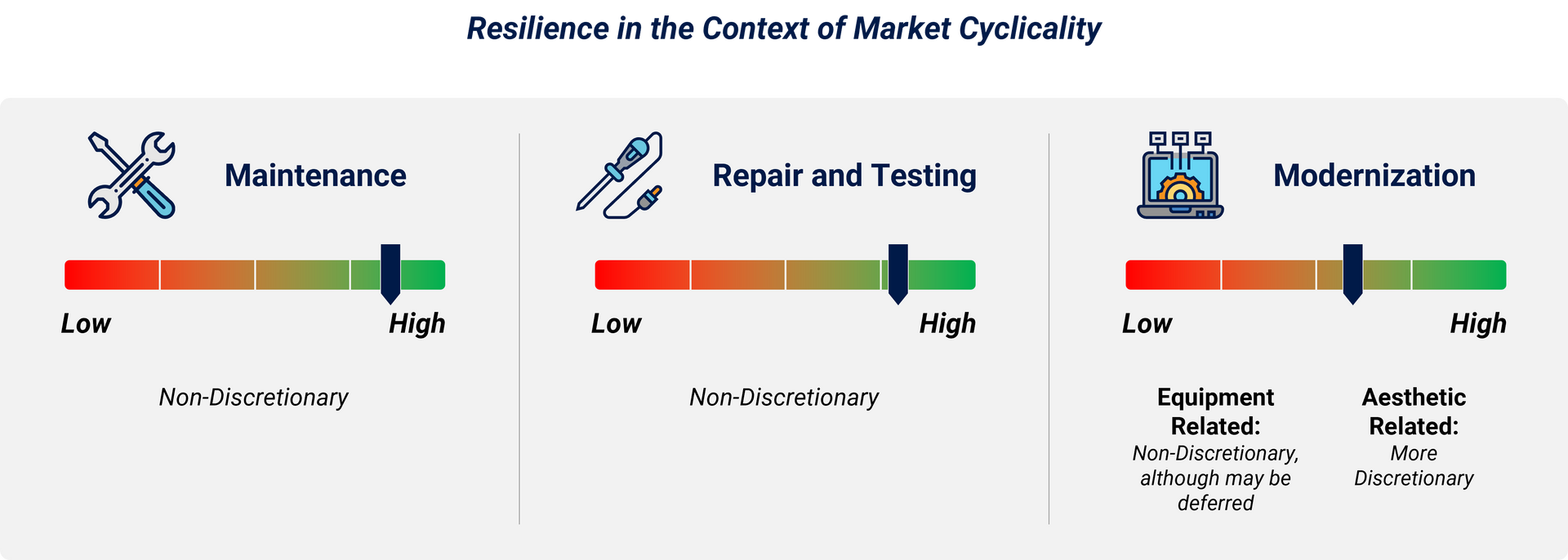 Resilience in the Context of Market Cyclicality

Maintenance

Low High

Non-Discretionary

Repair and Testing

Low High

Non-Discretionary

Modernization

Low High

Equipment Related: Non-Discretionary, although may be deferred

Aesthetic Related: More Discretionary